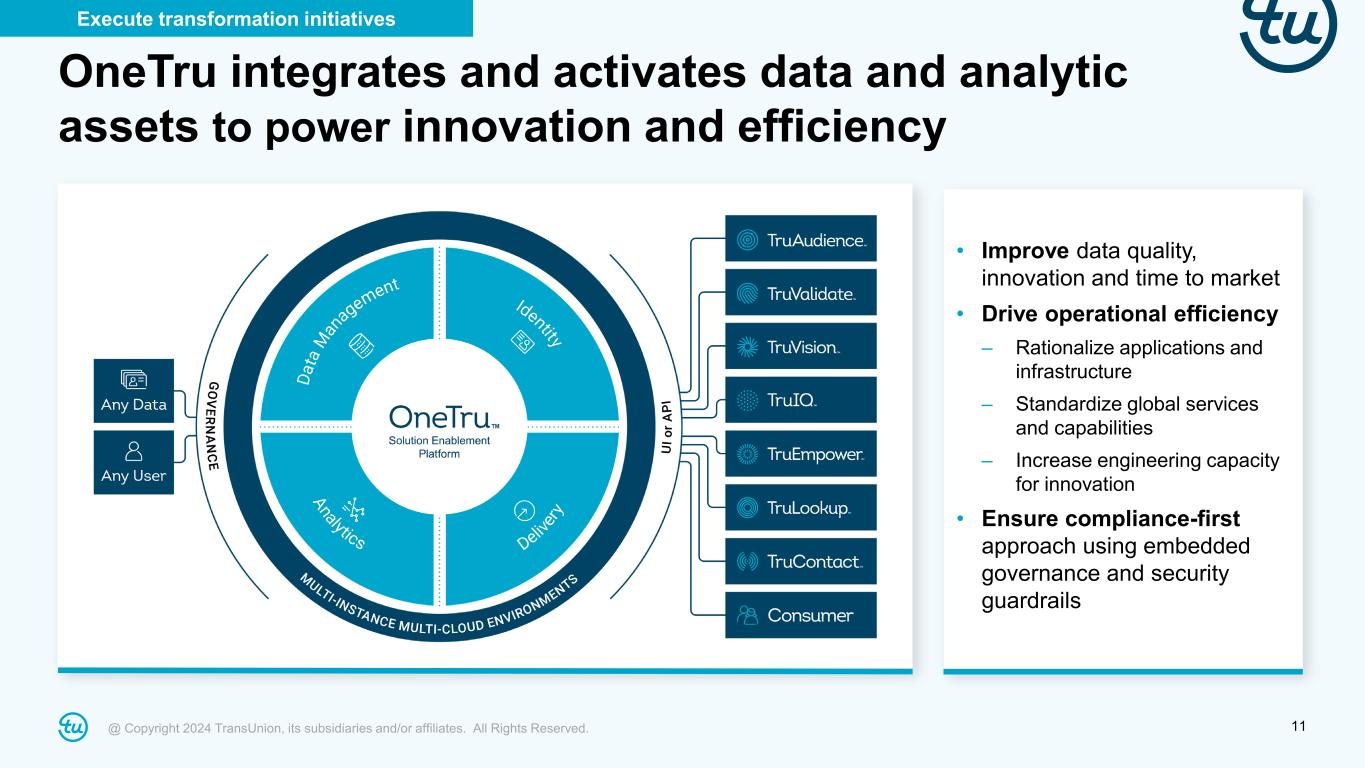 Execute transformation initiatives

tu

OneTru integrates and activates data and analytic assets to power innovation and efficiency

Any Data

Any User

GOVERNANCE

Data Management

Identity

OneTru™
Solution Enablement Platform

Analytics

Delivery

MULTI-INSTANCE MULTI-CLOUD ENVIRONMENTS

UI or API

TruAudience.

TruValidate.

TruVision.

TruIQ.

TruEmpower.

TruLookup.

TruContact.

Consumer

• **Improve** data quality, innovation and time to market
• **Drive operational efficiency**
– Rationalize applications and infrastructure
– Standardize global services and capabilities
– Increase engineering capacity for innovation
• **Ensure compliance-first** approach using embedded governance and security guardrails

tu

@ Copyright 2024 TransUnion, its subsidiaries and/or affiliates. All Rights Reserved.

11